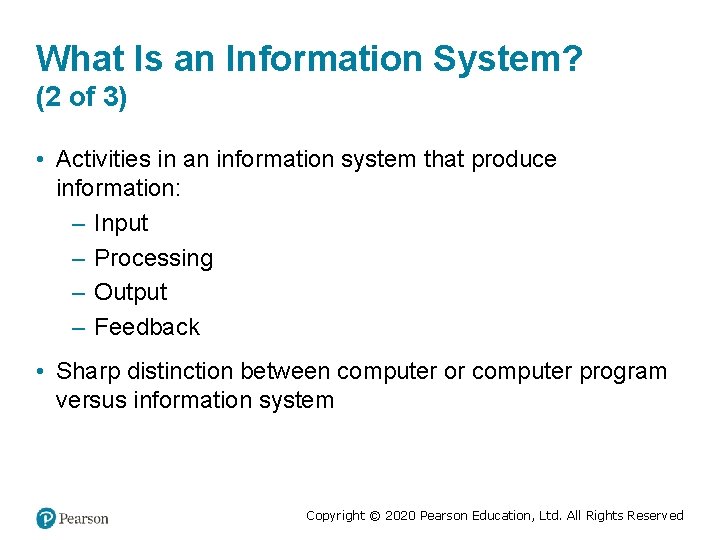 What Is an Information System? (2 of 3)

• Activities in an information system that produce information:
– Input
– Processing
– Output
– Feedback

• Sharp distinction between computer or computer program versus information system

Pearson

Copyright © 2020 Pearson Education, Ltd. All Rights Reserved